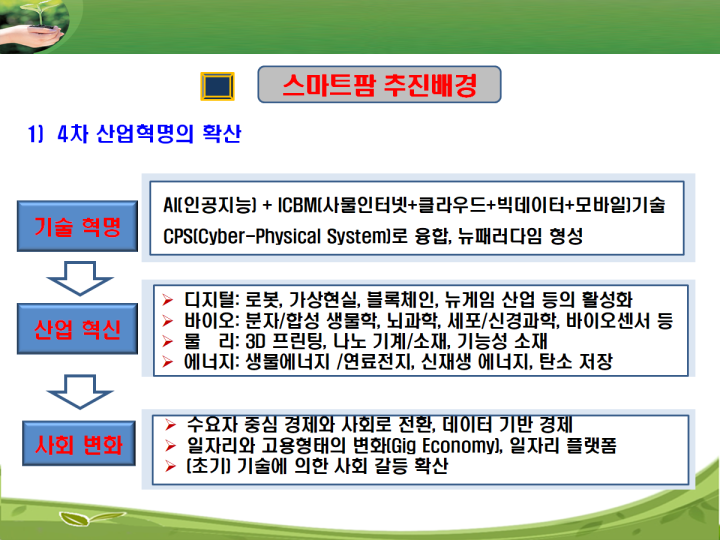 스마트팜 추진배경

1) 4차 산업혁명의 확산

기술 혁명

AI(인공지능) + ICBM(사물인터넷+클라우드+빅데이터+모바일)기술
CPS(Cyber-Physical System)로 융합, 뉴패러다임 형성

산업 혁신

➢ 디지털: 로봇, 가상현실, 블록체인, 뉴게임 산업 등의 활성화
➢ 바이오: 분자/합성 생물학, 뇌과학, 세포/신경과학, 바이오센서 등
➢ 물 리: 3D 프린팅, 나노 기계/소재, 기능성 소재
➢ 에너지: 생물에너지 /연료전지, 신재생 에너지, 탄소 저장

사회 변화

➢ 수요자 중심 경제와 사회로 전환, 데이터 기반 경제
➢ 일자리와 고용형태의 변화(Gig Economy), 일자리 플랫폼
➢ (초기) 기술에 의한 사회 갈등 확산